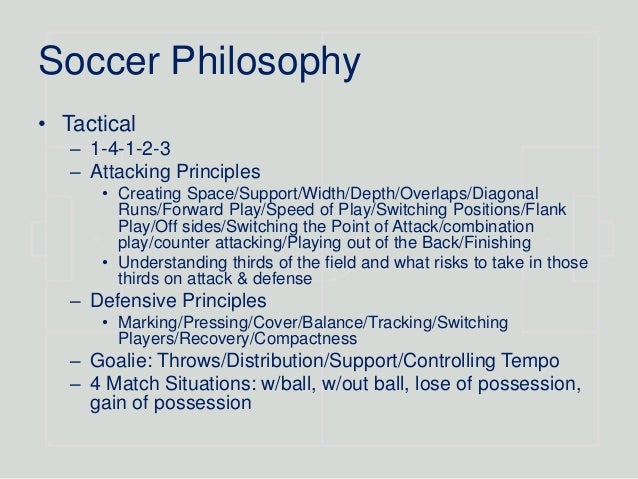 Soccer Philosophy

• Tactical
– 1-4-1-2-3
– Attacking Principles
• Creating Space/Support/Width/Depth/Overlaps/Diagonal Runs/Forward Play/Speed of Play/Switching Positions/Flank Play/Off sides/Switching the Point of Attack/combination play/counter attacking/Playing out of the Back/Finishing
• Understanding thirds of the field and what risks to take in those thirds on attack & defense
– Defensive Principles
• Marking/Pressing/Cover/Balance/Tracking/Switching Players/Recovery/Compactness
– Goalie: Throws/Distribution/Support/Controlling Tempo
– 4 Match Situations: w/ball, w/out ball, lose of possession, gain of possession